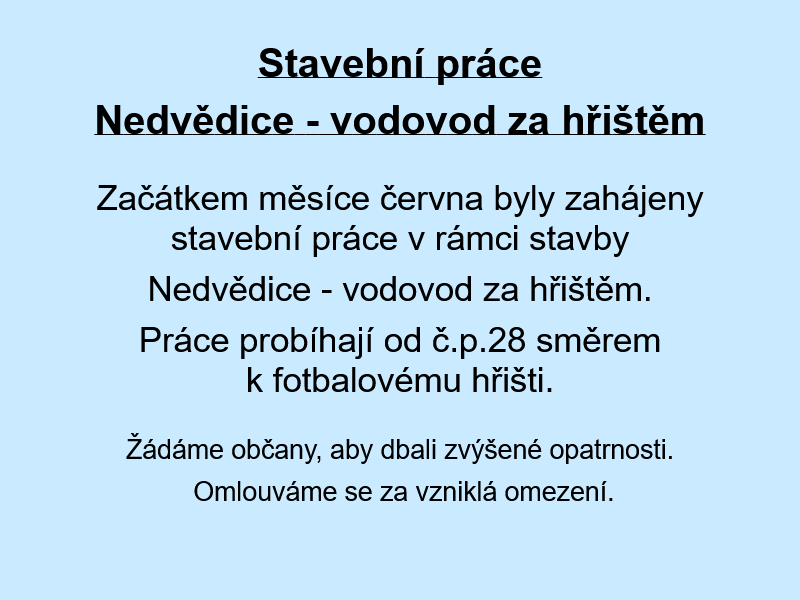 Stavební práce

Nedvědice - vodovod za hřištěm

Začátkem měsíce června byly zahájeny stavební práce v rámci stavby

Nedvědice - vodovod za hřištěm.

Práce probíhají od č.p.28 směrem k fotbalovému hřišti.

Žádáme občany, aby dbali zvýšené opatrnosti.

Omlouváme se za vzniklá omezení.